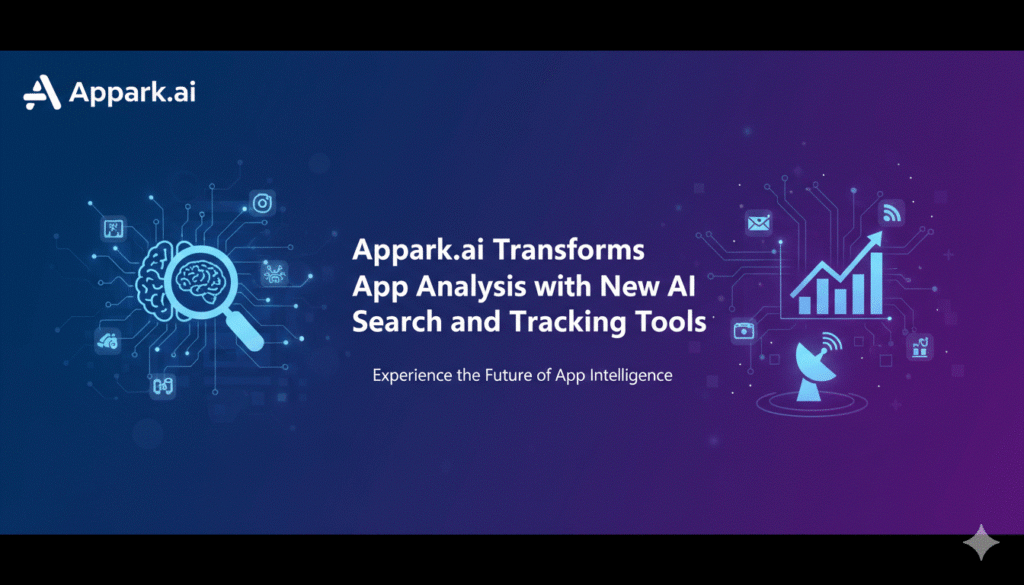 Appark.ai

Appark.ai Transforms App Analysis with New AI Search and Tracking Tools

Experience the Future of App Intelligence